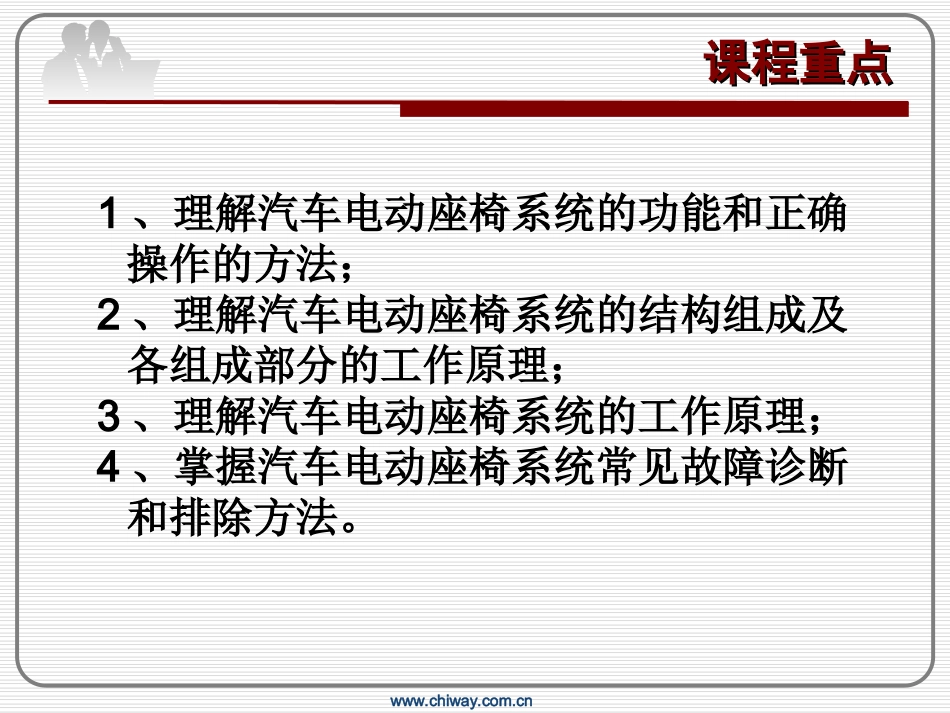 课程重点

1、理解汽车电动座椅系统的功能和正确操作的方法；

2、理解汽车电动座椅系统的结构组成及各组成部分的工作原理；

3、理解汽车电动座椅系统的工作原理；

4、掌握汽车电动座椅系统常见故障诊断和排除方法。

www.chiway.com.cn